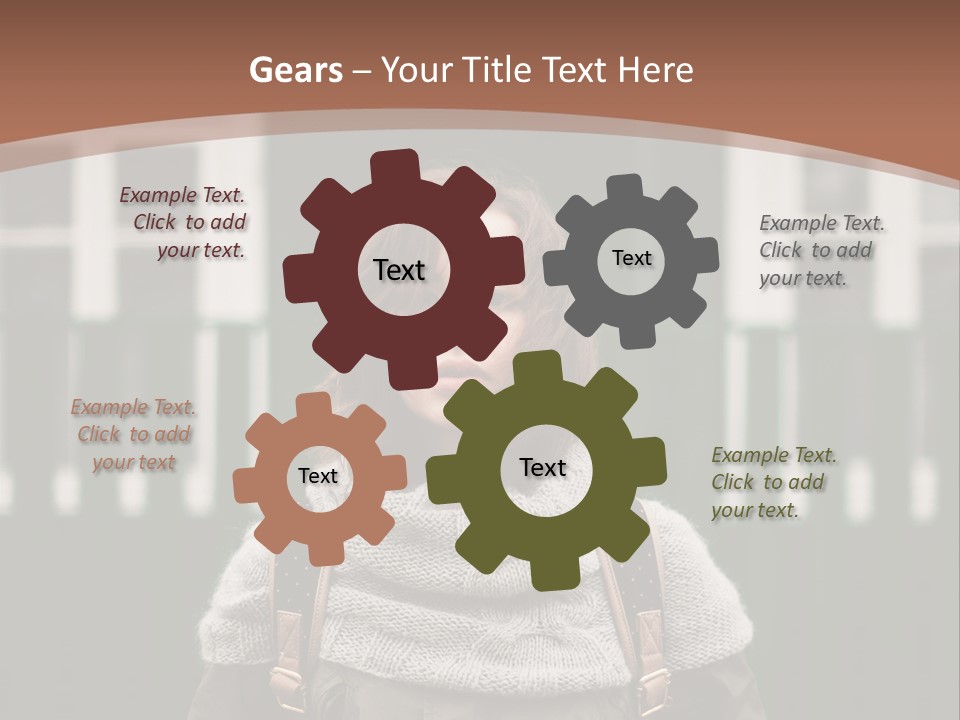 Gears – Your Title Text Here

Example Text. Click to add your text.

Text

Text

Example Text. Click to add your text.

Example Text. Click to add your text

Text

Text

Example Text. Click to add your text.